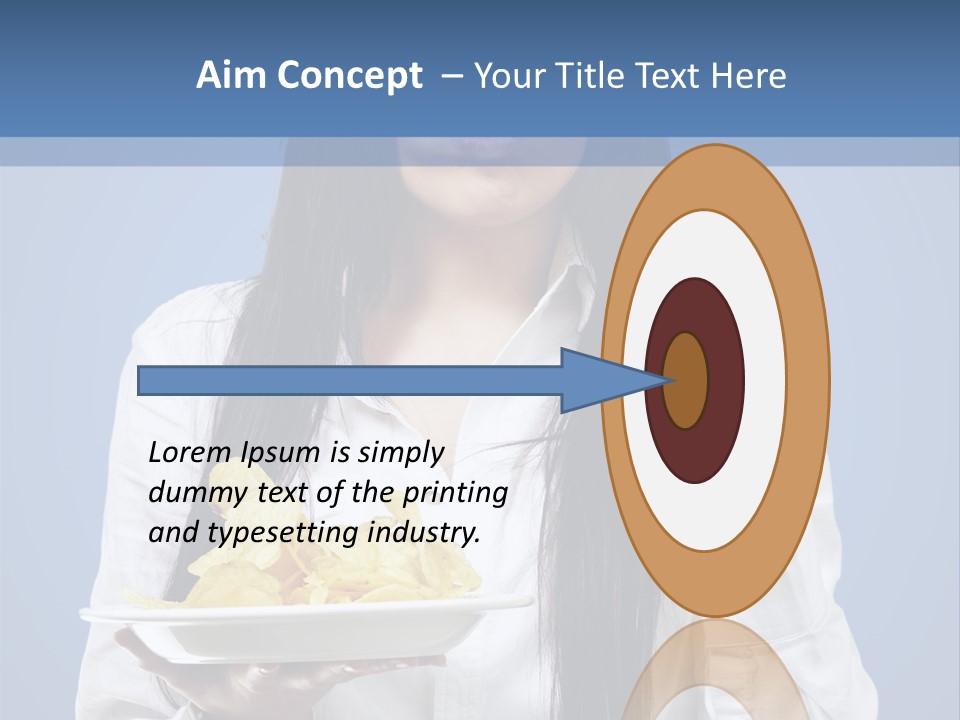 Aim Concept – Your Title Text Here

Lorem Ipsum is simply dummy text of the printing and typesetting industry.